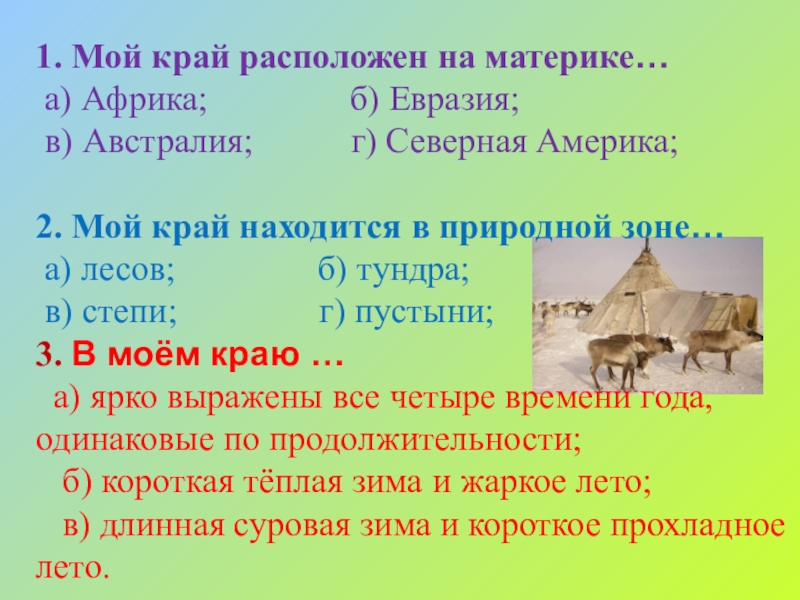 1. Мой край расположен на материке…
а) Африка; б) Евразия;
в) Австралия; г) Северная Америка;

2. Мой край находится в природной зоне…
а) лесов; б) тундра;
в) степи; г) пустыни;

3. В моём краю …
а) ярко выражены все четыре времени года, одинаковые по продолжительности;
б) короткая тёплая зима и жаркое лето;
в) длинная суровая зима и короткое прохладное лето.